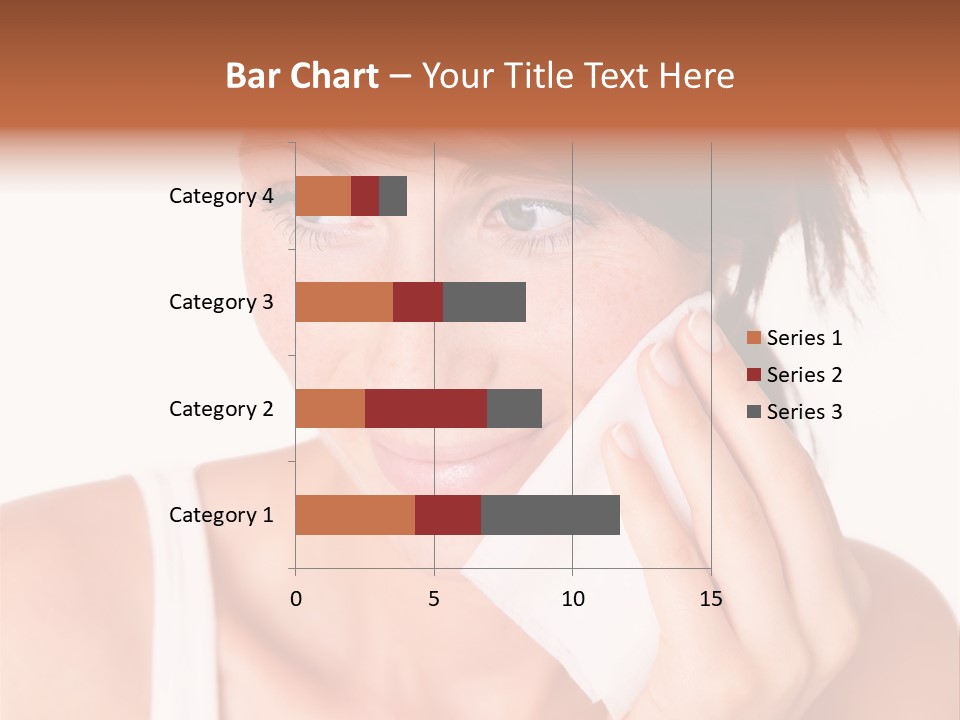 Bar Chart – Your Title Text Here

Category 4
Category 3
Category 2
Category 1

0
5
10
15

Series 1
Series 2
Series 3